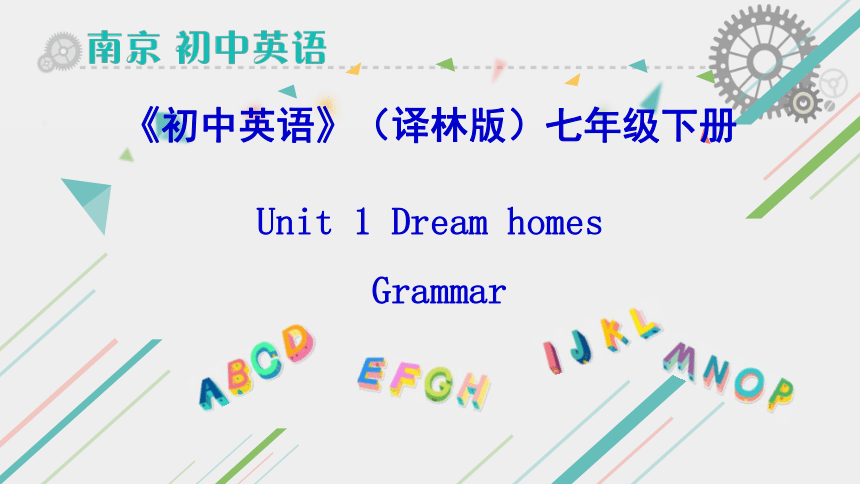 南京 初中英语

《初中英语》（译林版）七年级下册

Unit 1 Dream homes

Grammar

ABCD EFGH IJKL MNOP